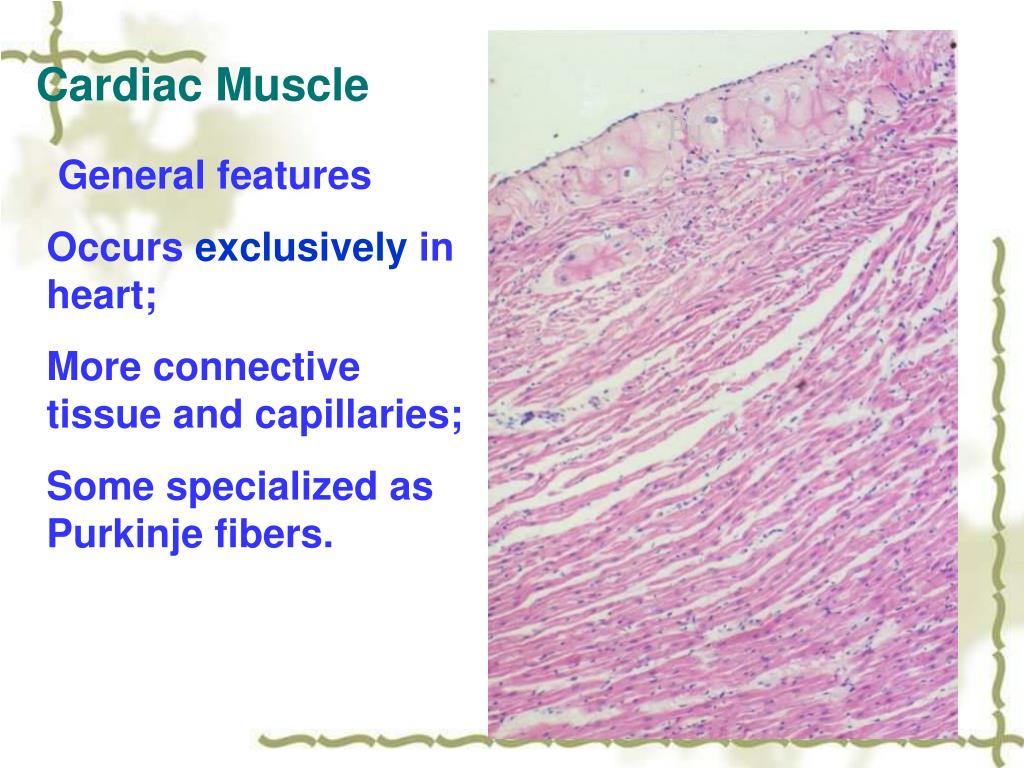 Cardiac Muscle

General features

Occurs exclusively in heart;

More connective tissue and capillaries;

Some specialized as Purkinje fibers.